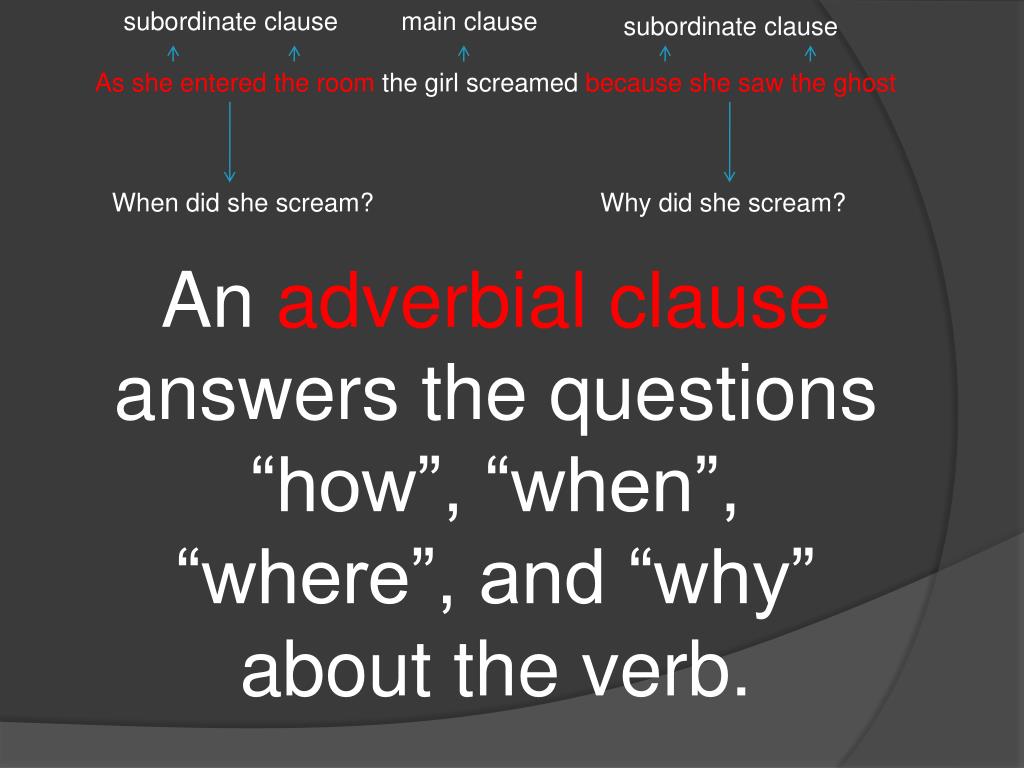 subordinate clause main clause subordinate clause

As she entered the room the girl screamed because she saw the ghost

When did she scream? Why did she scream?

An adverbial clause answers the questions “how”, “when”, “where”, and “why” about the verb.